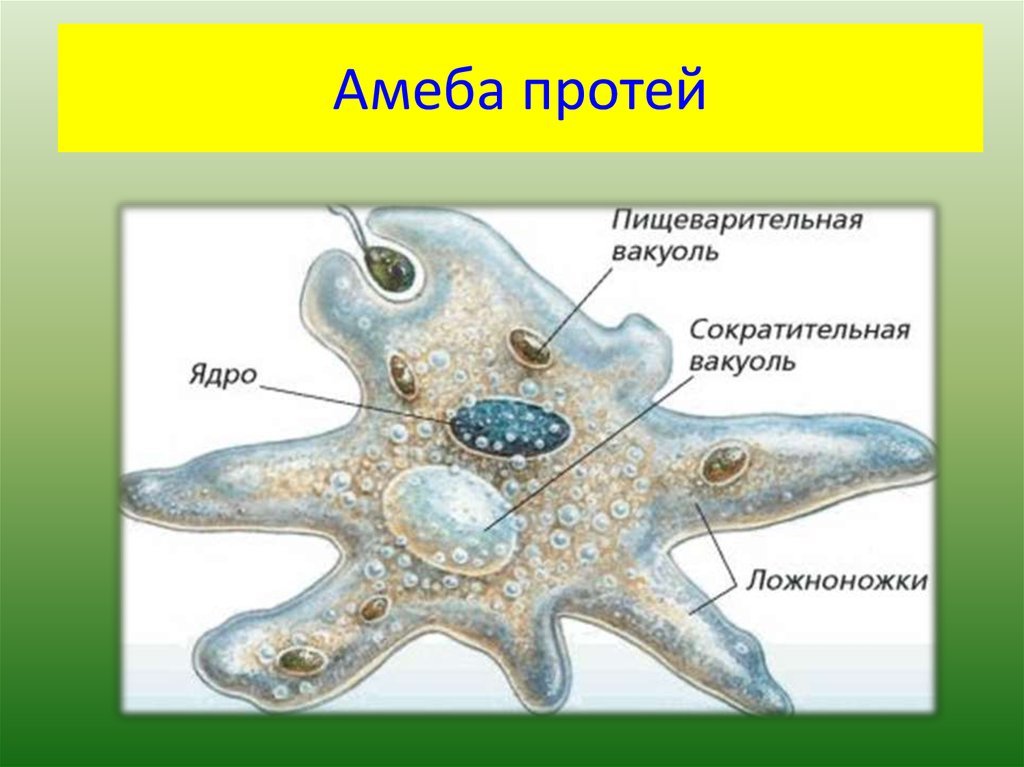 Амеба протей

Пищеварительная вакуоль

Сократительная вакуоль

Ядро

Ложноножки